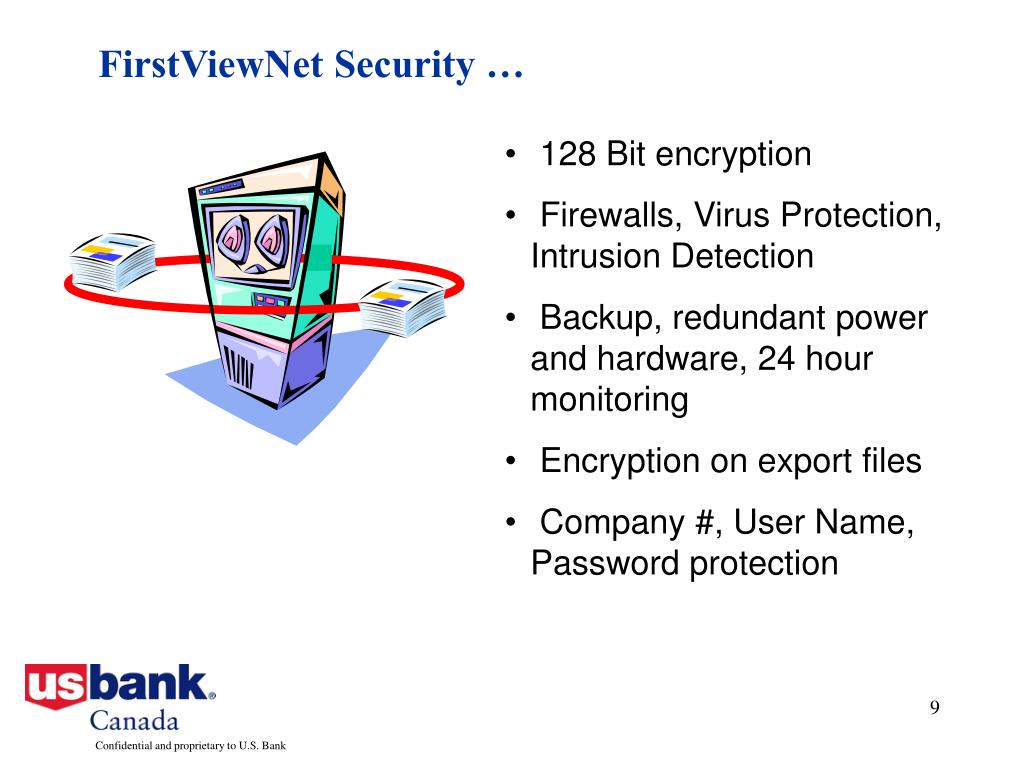 FirstViewNet Security …

• 128 Bit encryption
• Firewalls, Virus Protection, Intrusion Detection
• Backup, redundant power and hardware, 24 hour monitoring
• Encryption on export files
• Company #, User Name, Password protection

usbank.
Canada

Confidential and proprietary to U.S. Bank

9